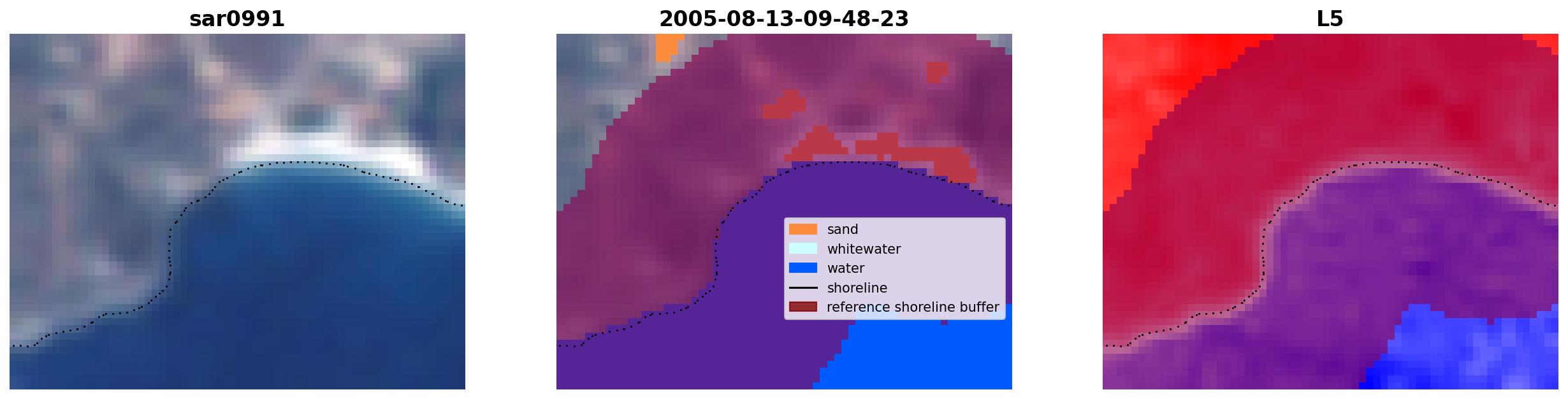 sar0991

2005-08-13-09-48-23

sand
whitewater
water
shoreline
reference shoreline buffer

L5